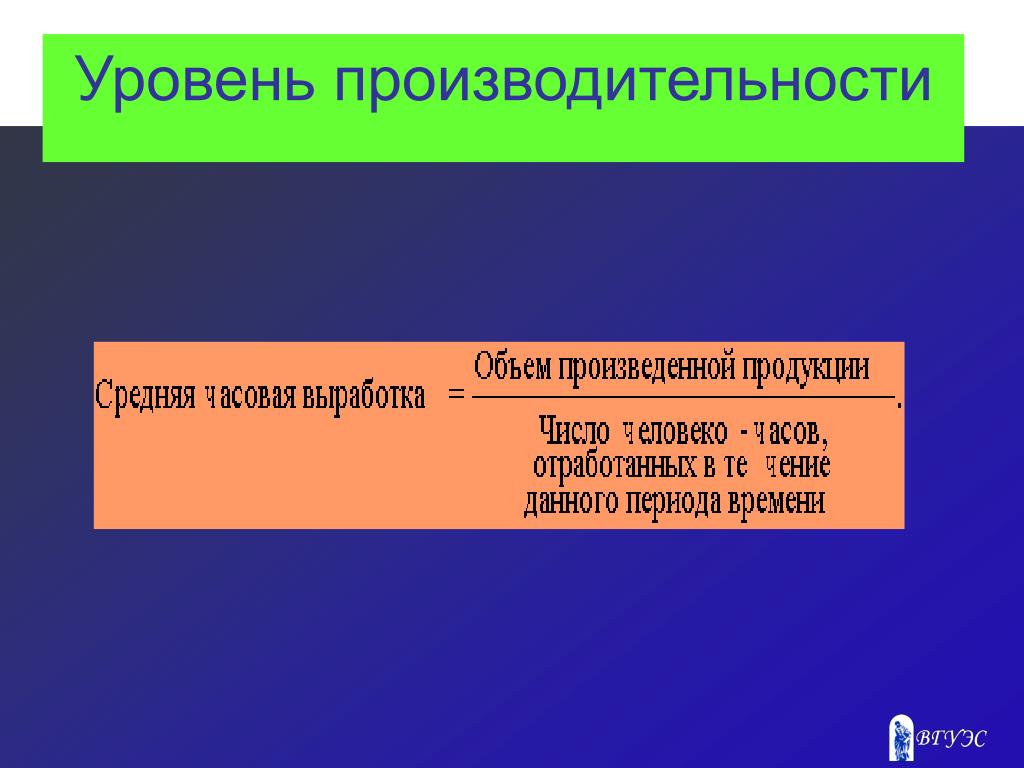 Уровень производительности

$\text{Средняя часовая выработка} = \frac{\text{Объем произведенной продукции}}{\text{Число человеко - часов, отработанных в те чение данного периода времени}}.$

ВГУЭС